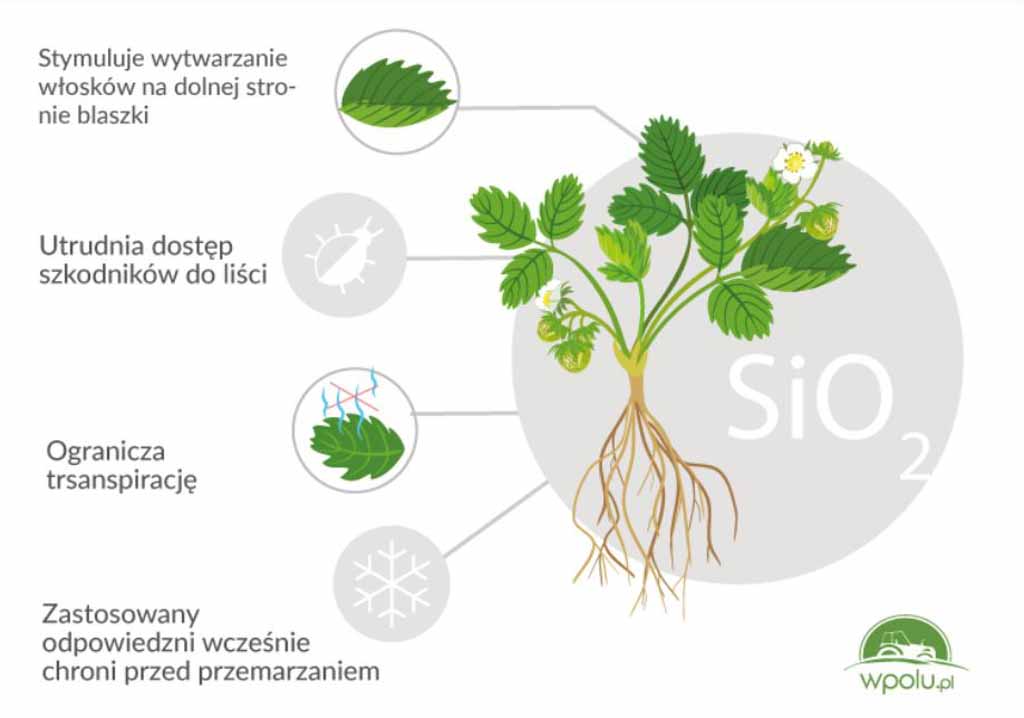 Stymuluje wytwarzanie włosków na dolnej stronie blaszki

Utrudnia dostęp szkodników do liści

Ogranicza trsanspirację

Zastosowany odpowiedzni wcześnie chroni przed przemarzaniem

$SiO_2$

wpolu.pl